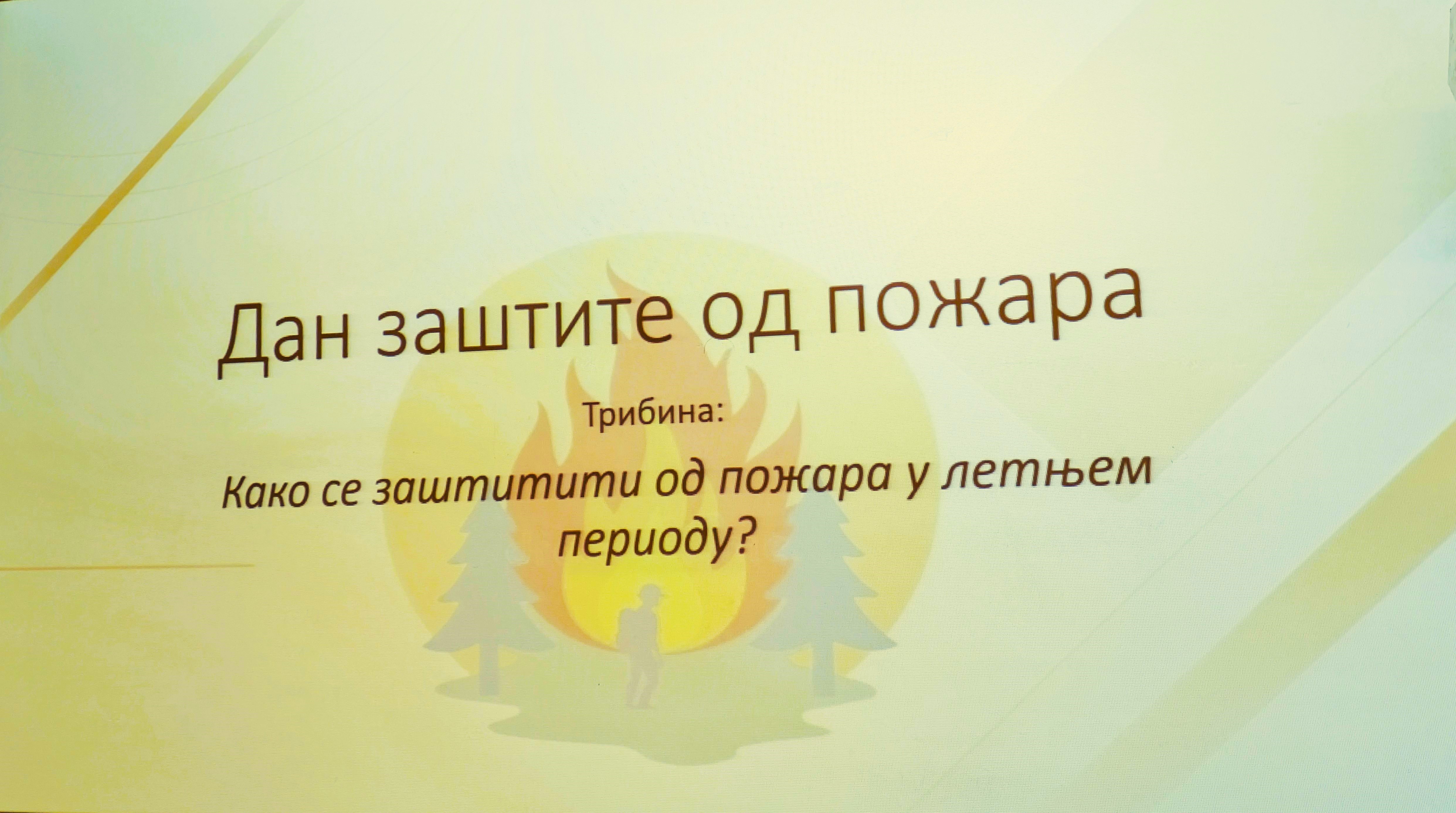 Дан заштите од пожара

Трибина:

Како се заштитити од пожара у летњем периоду?